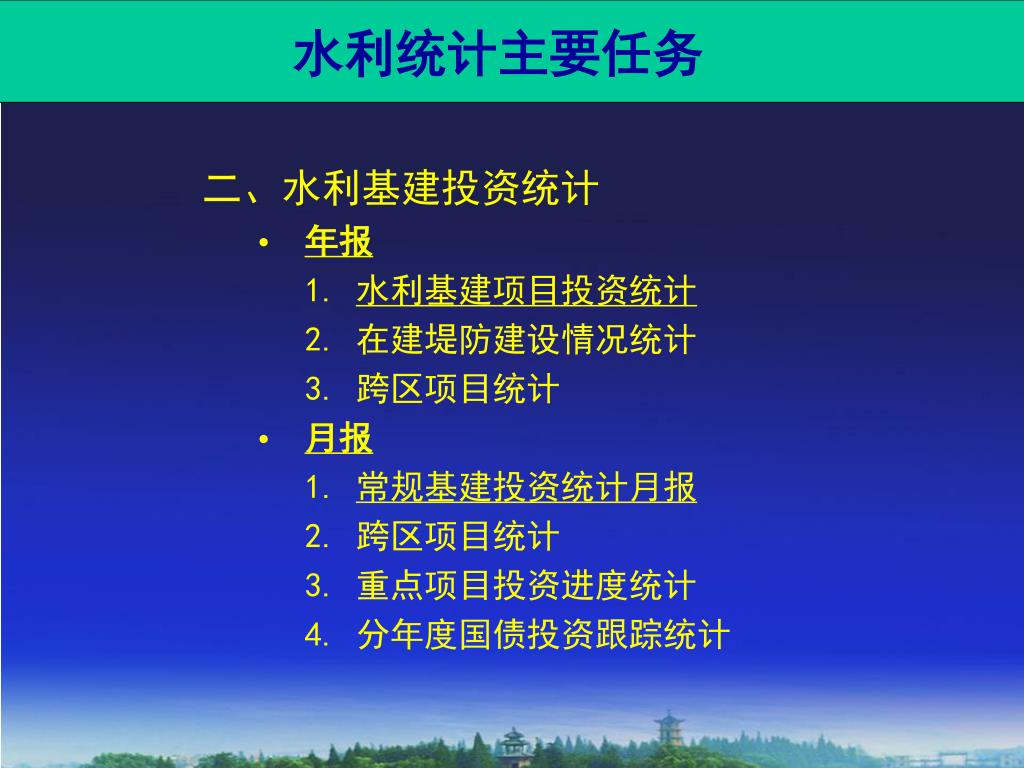 水利统计主要任务

二、水利基建投资统计

• 年报
1. 水利基建项目投资统计
2. 在建堤防建设情况统计
3. 跨区项目统计

• 月报
1. 常规基建投资统计月报
2. 跨区项目统计
3. 重点项目投资进度统计
4. 分年度国债投资跟踪统计